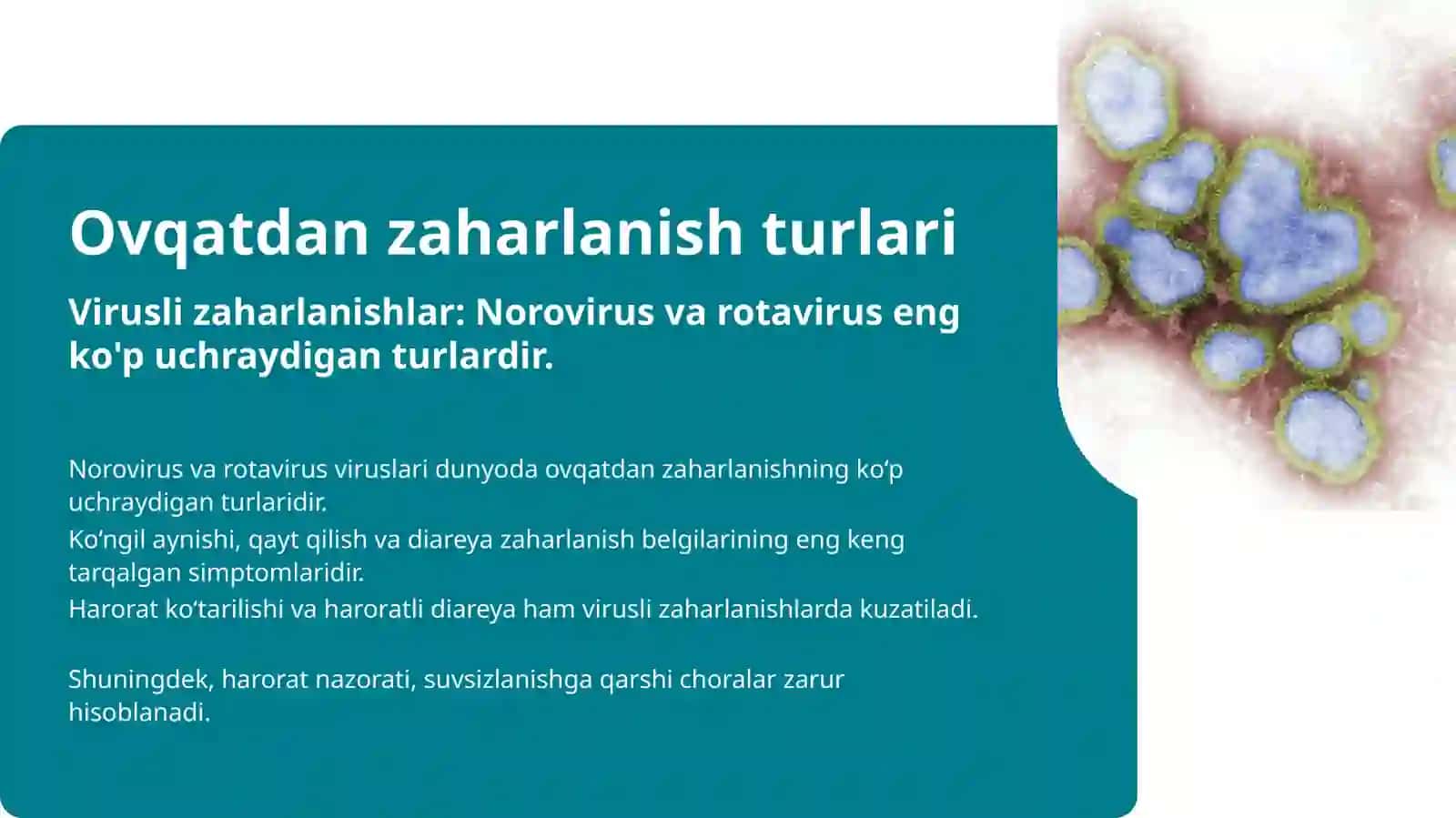 Ovqatdan zaharlanish turlari

Virusli zaharlanishlar: Norovirus va rotavirus eng ko'p uchraydigan turlardir.

Norovirus va rotavirus viruslari dunyoda ovqatdan zaharlanishning ko‘p uchraydigan turlaridir.

Ko‘ngil aynishi, qayt qilish va diareya zaharlanish belgilarining eng keng tarqalgan simptomlaridir.

Harorat ko‘tarilishi va haroratli diareya ham virusli zaharlanishlarda kuzatiladi.

Shuningdek, harorat nazorati, suvsizlanishga qarshi choralar zarur hisoblanadi.